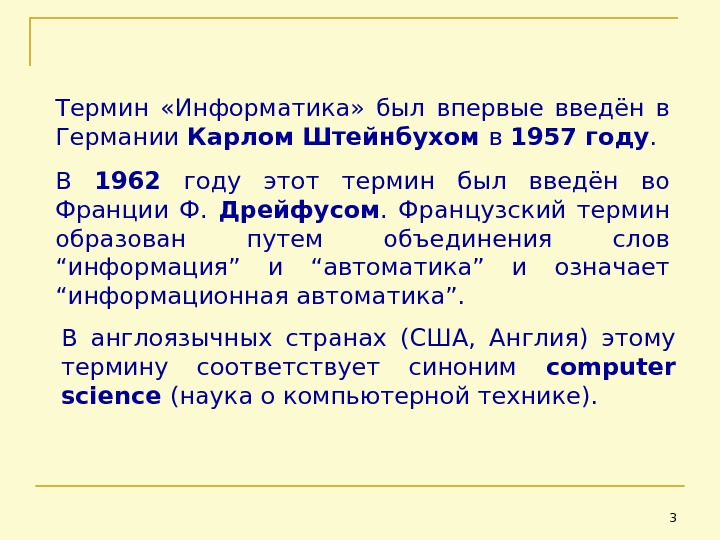 Термин «Информатика» был впервые введён в Германии Карлом Штейнбухом в 1957 году.

В 1962 году этот термин был введён во Франции Ф. Дрейфусом. Французский термин образован путем объединения слов “информация” и “автоматика” и означает “информационная автоматика”.

В англоязычных странах (США, Англия) этому термину соответствует синоним computer science (наука о компьютерной технике).

3